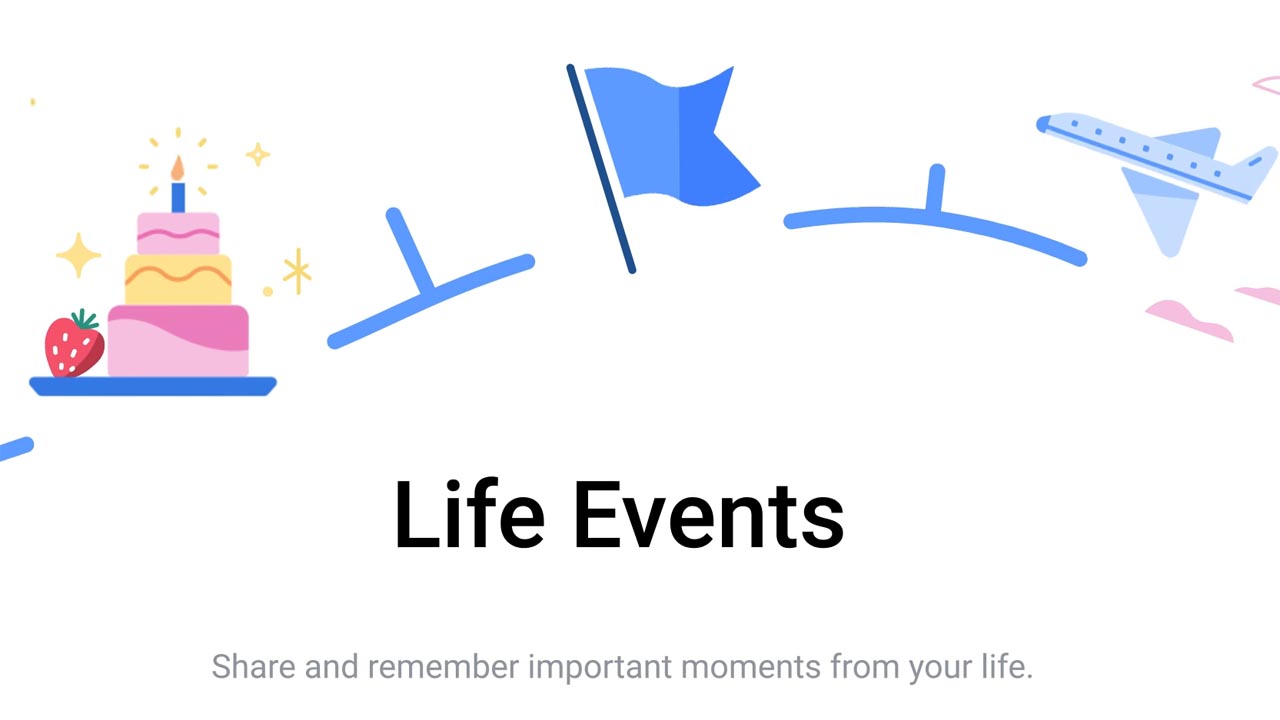 Life Events

Share and remember important moments from your life.